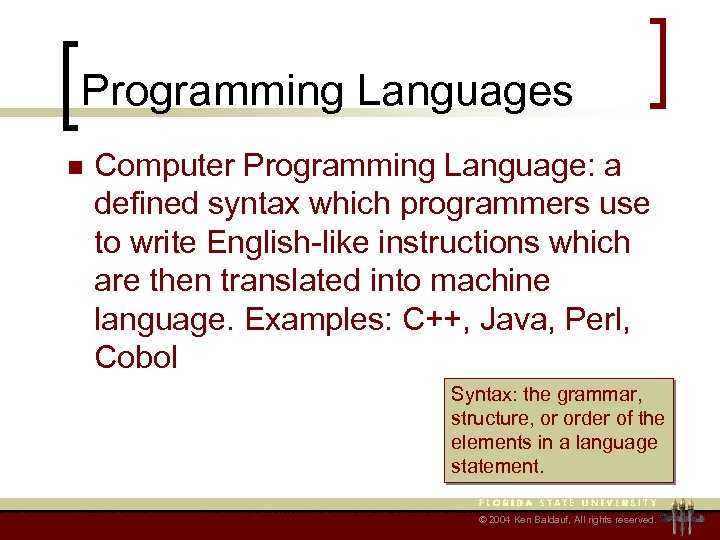 Programming Languages

Computer Programming Language: a defined syntax which programmers use to write English-like instructions which are then translated into machine language. Examples: C++, Java, Perl, Cobol

Syntax: the grammar, structure, or order of the elements in a language statement.

FLORIDA STATE UNIVERSITY

© 2004 Ken Baldauf, All rights reserved.